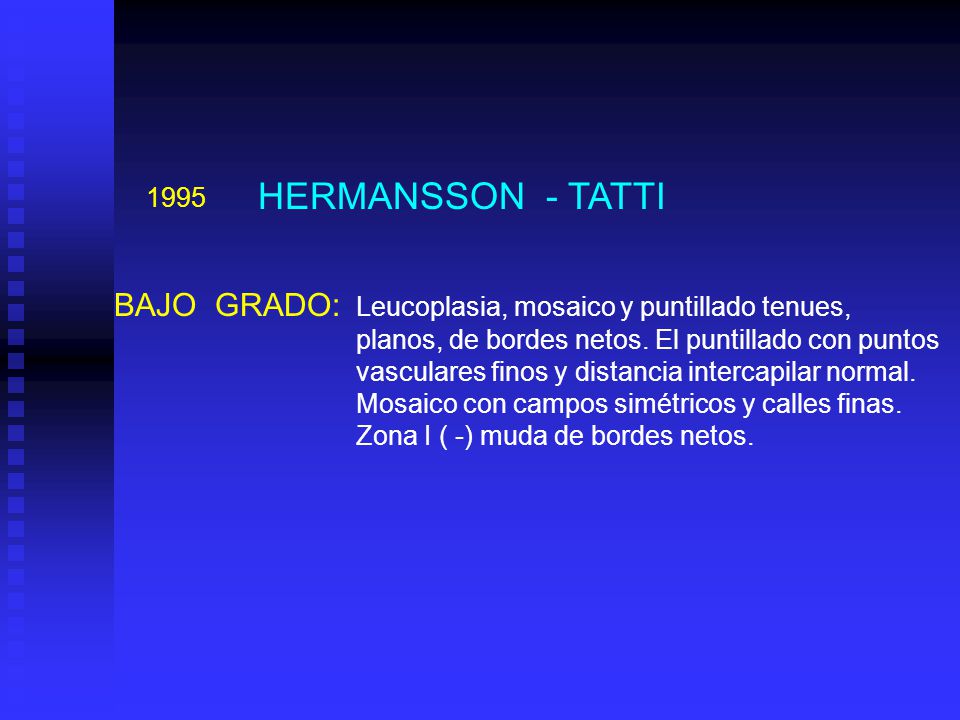 1995 HERMANSSON - TATTI

BAJO GRADO: Leucoplasia, mosaico y puntillado tenues, planos, de bordes netos. El puntillado con puntos vasculares finos y distancia intercapilar normal. Mosaico con campos simétricos y calles finas. Zona I ( -) muda de bordes netos.